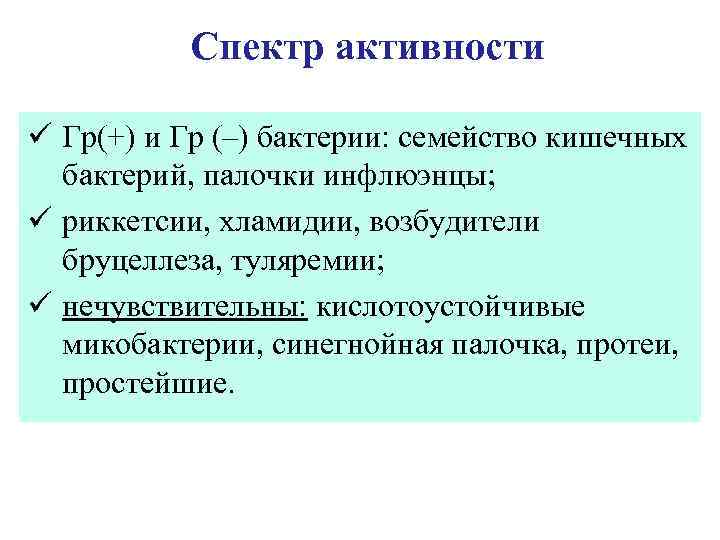 Спектр активности

✓ Гр(+) и Гр (–) бактерии: семейство кишечных бактерий, палочки инфлюэнцы;
✓ риккетсии, хламидии, возбудители бруцеллеза, туляремии;
✓ нечувствительны: кислотоустойчивые микобактерии, синегнойная палочка, протеи, простейшие.